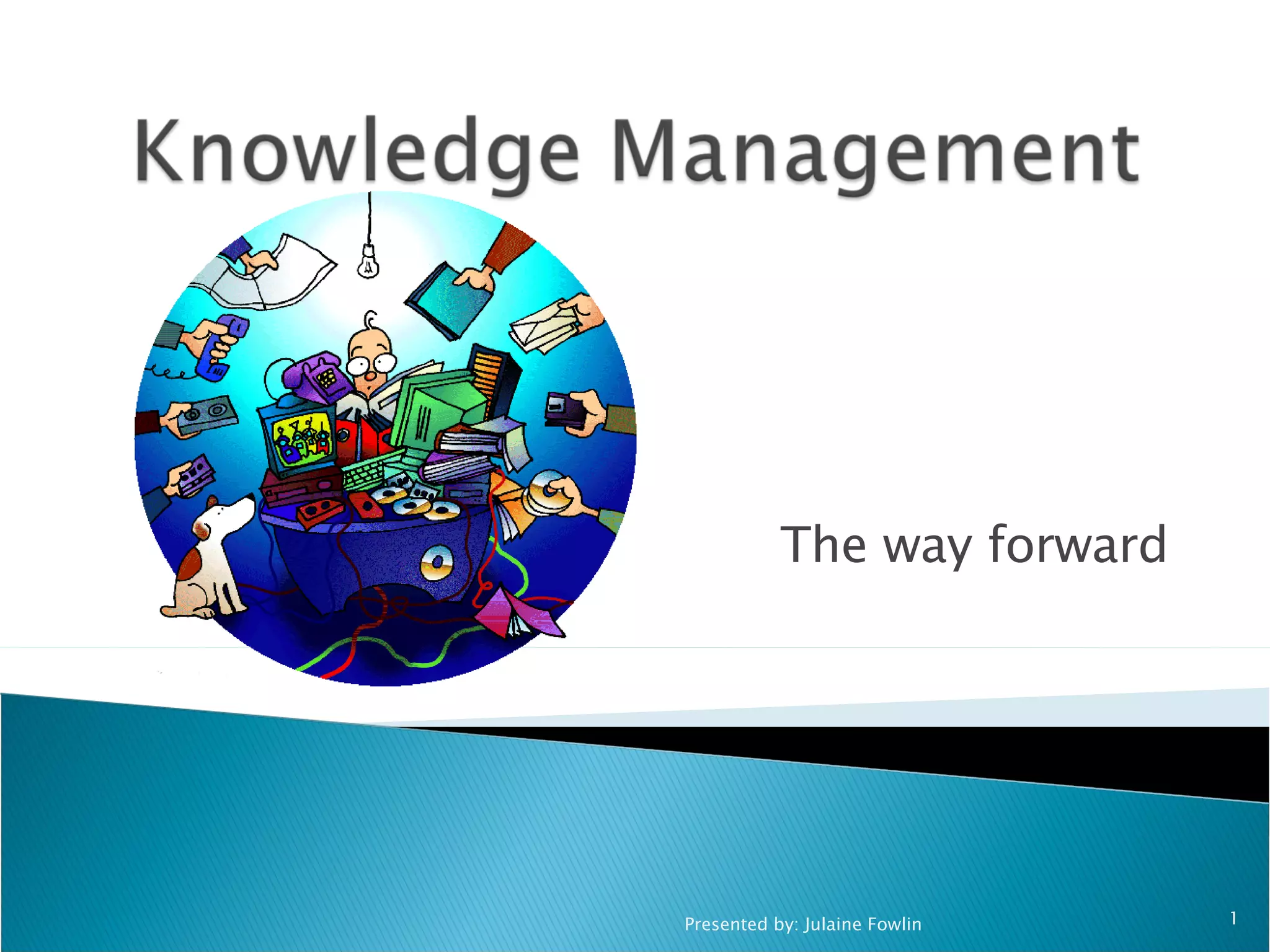 Knowledge Management

The way forward

Presented by: Julaine Fowlin

1